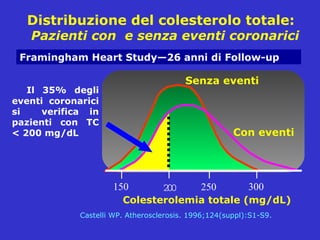 Distribuzione del colesterolo totale:
Pazienti con e senza eventi coronarici

Framingham Heart Study—26 anni di Follow-up

Il 35% degli eventi coronarici si verifica in pazienti con TC < 200 mg/dL

Senza eventi

Con eventi

150 200 250 300

Colesterolemia totale (mg/dL)

Castelli WP. Atherosclerosis. 1996;124(suppl):S1-S9.